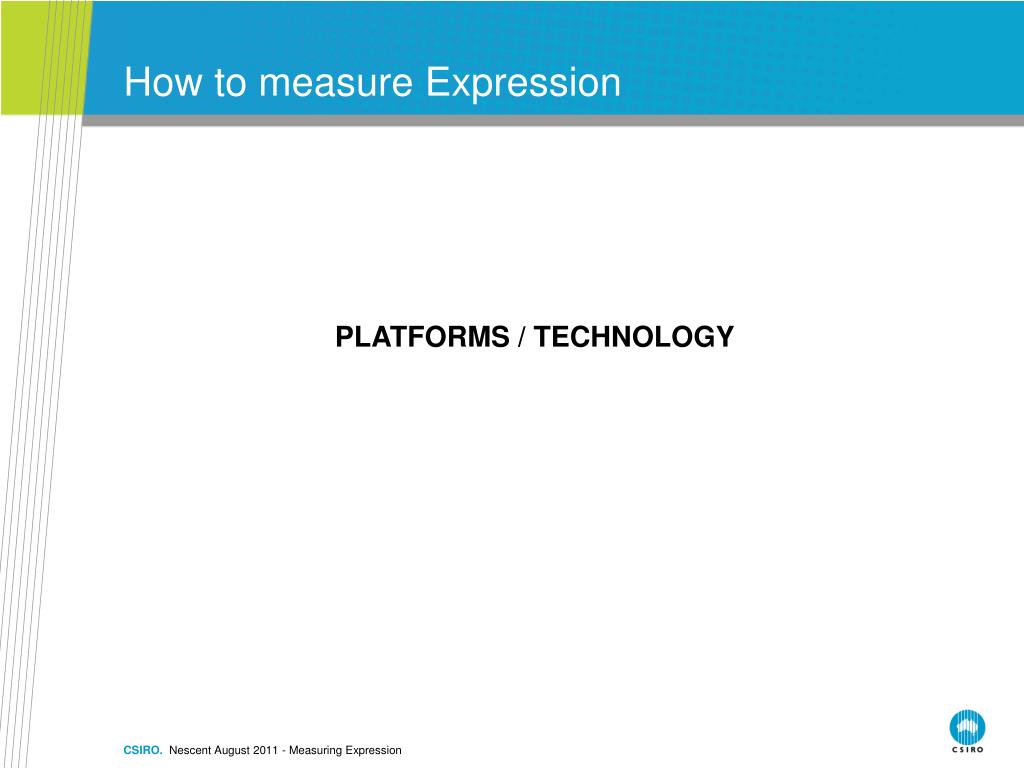 How to measure Expression

PLATFORMS / TECHNOLOGY

CSIRO. Nescent August 2011 - Measuring Expression

CSIRO